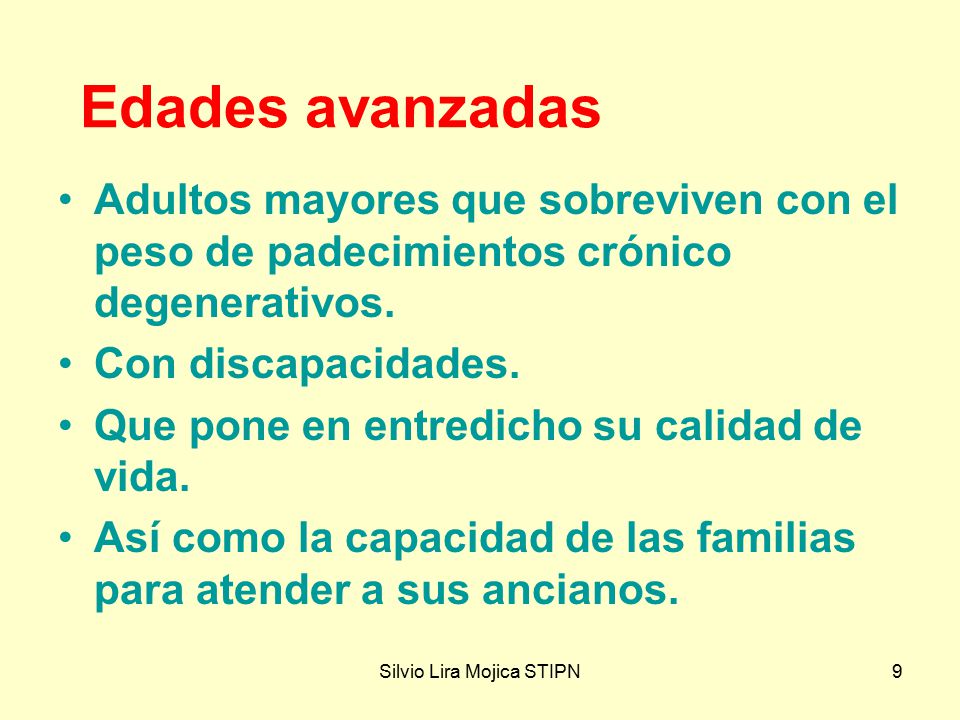 Edades avanzadas

• Adultos mayores que sobreviven con el peso de padecimientos crónico degenerativos.
• Con discapacidades.
• Que pone en entredicho su calidad de vida.
• Así como la capacidad de las familias para atender a sus ancianos.

Silvio Lira Mojica STIPN

9